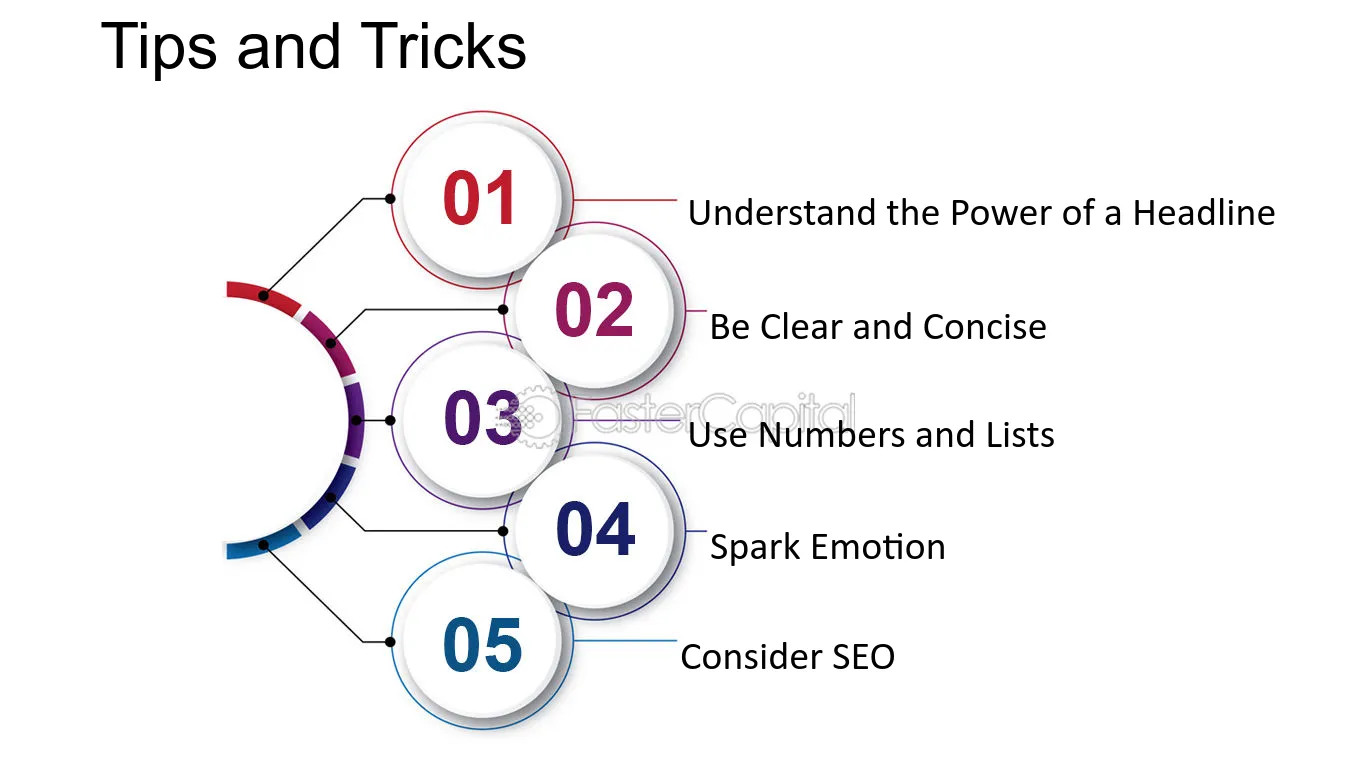 Tips and Tricks

01
Understand the Power of a Headline

02
Be Clear and Concise

03
Use Numbers and Lists

04
Spark Emotion

05
Consider SEO

FasterCapital